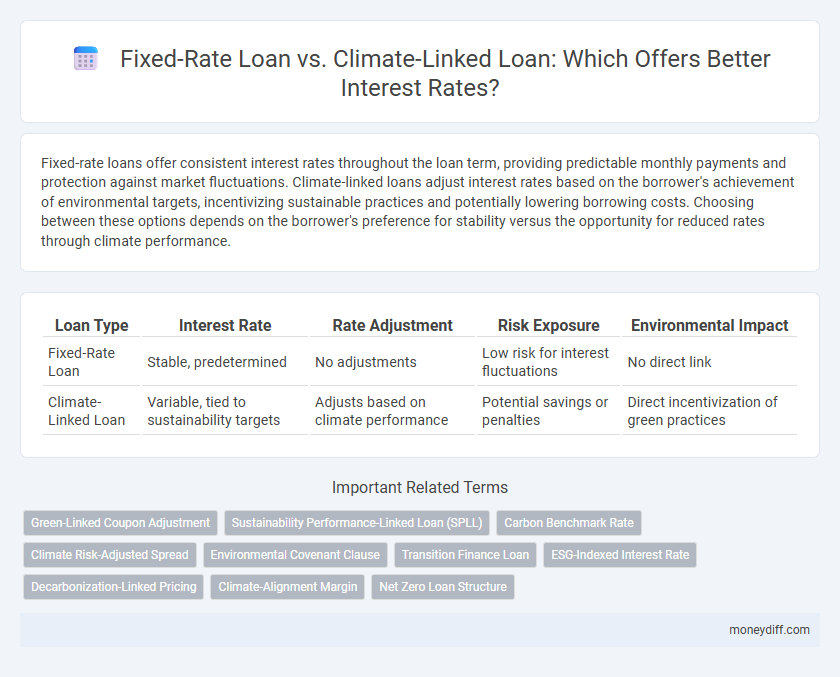 Fixed-Rate Loan vs. Climate-Linked Loan: Which Offers Better Interest Rates?

Fixed-rate loans offer consistent interest rates throughout the loan term, providing predictable monthly payments and protection against market fluctuations. Climate-linked loans adjust interest rates based on the borrower's achievement of environmental targets, incentivizing sustainable practices and potentially lowering borrowing costs. Choosing between these options depends on the borrower's preference for stability versus the opportunity for reduced rates through climate performance.

| Loan Type | Interest Rate | Rate Adjustment | Risk Exposure | Environmental Impact |
|---|---|---|---|---|
| Fixed-Rate Loan | Stable, predetermined | No adjustments | Low risk for interest fluctuations | No direct link |
| Climate-Linked Loan | Variable, tied to sustainability targets | Adjusts based on climate performance | Potential savings or penalties | Direct incentivization of green practices |

Important Related Terms

Green-Linked Coupon Adjustment
Sustainability Performance-Linked Loan (SPLL)
Carbon Benchmark Rate
Climate Risk-Adjusted Spread
Environmental Covenant Clause
Transition Finance Loan
ESG-Indexed Interest Rate
Decarbonization-Linked Pricing
Climate-Alignment Margin
Net Zero Loan Structure

moneydiff.com